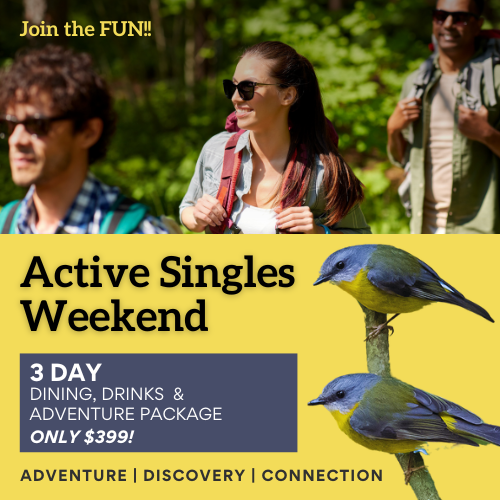 Join the FUN!!

Active Singles Weekend

3 DAY
DINING, DRINKS & ADVENTURE PACKAGE
ONLY $399!

ADVENTURE | DISCOVERY | CONNECTION